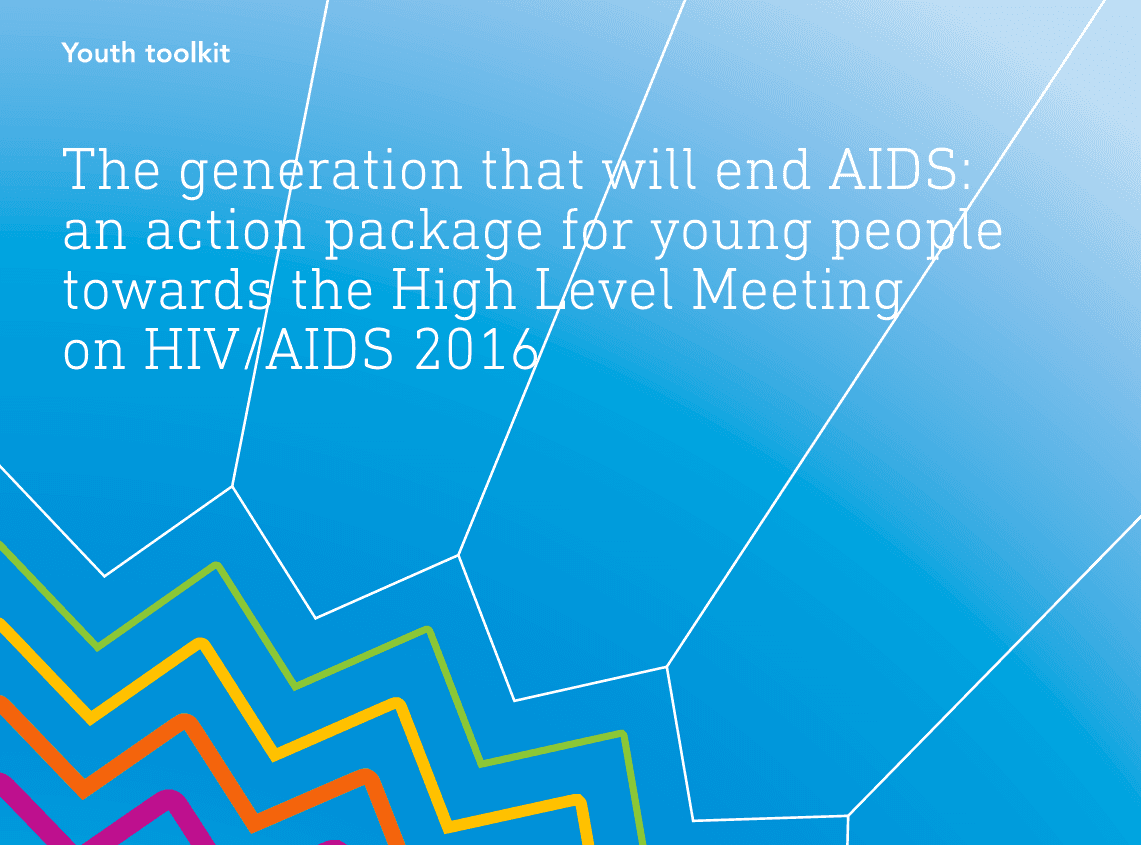 Youth toolkit

The generation that will end AIDS: an action package for young people towards the High Level Meeting on HIV/AIDS 2016